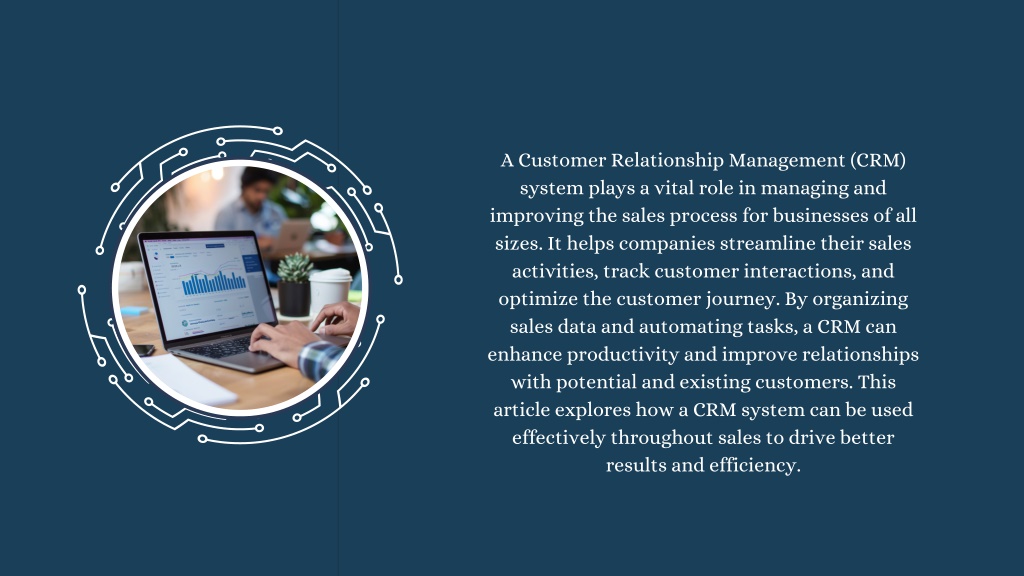 A Customer Relationship Management (CRM) system plays a vital role in managing and improving the sales process for businesses of all sizes. It helps companies streamline their sales activities, track customer interactions, and optimize the customer journey. By organizing sales data and automating tasks, a CRM can enhance productivity and improve relationships with potential and existing customers. This article explores how a CRM system can be used effectively throughout sales to drive better results and efficiency.